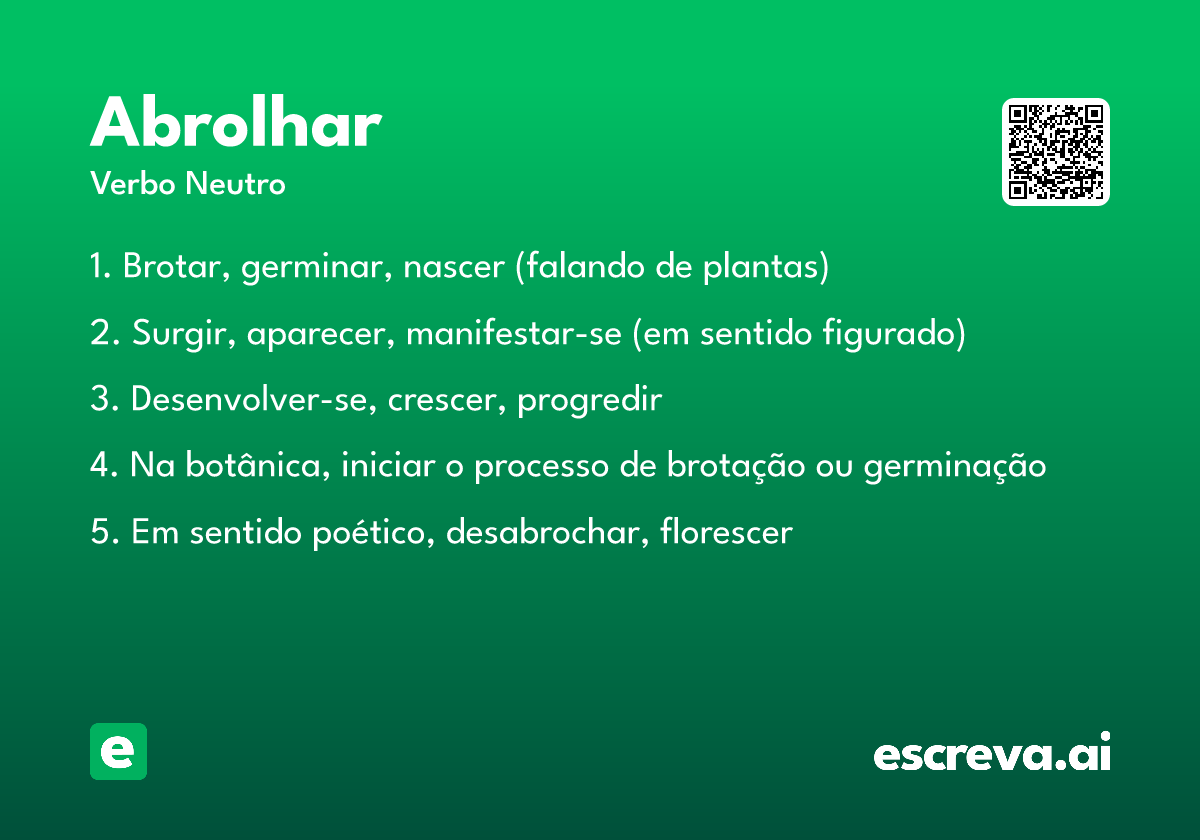 Abrolhar
Verbo Neutro

1. Brotar, germinar, nascer (falando de plantas)

2. Surgir, aparecer, manifestar-se (em sentido figurado)

3. Desenvolver-se, crescer, progredir

4. Na botânica, iniciar o processo de brotação ou germinação

5. Em sentido poético, desabrochar, florescer

e

escreva.ai